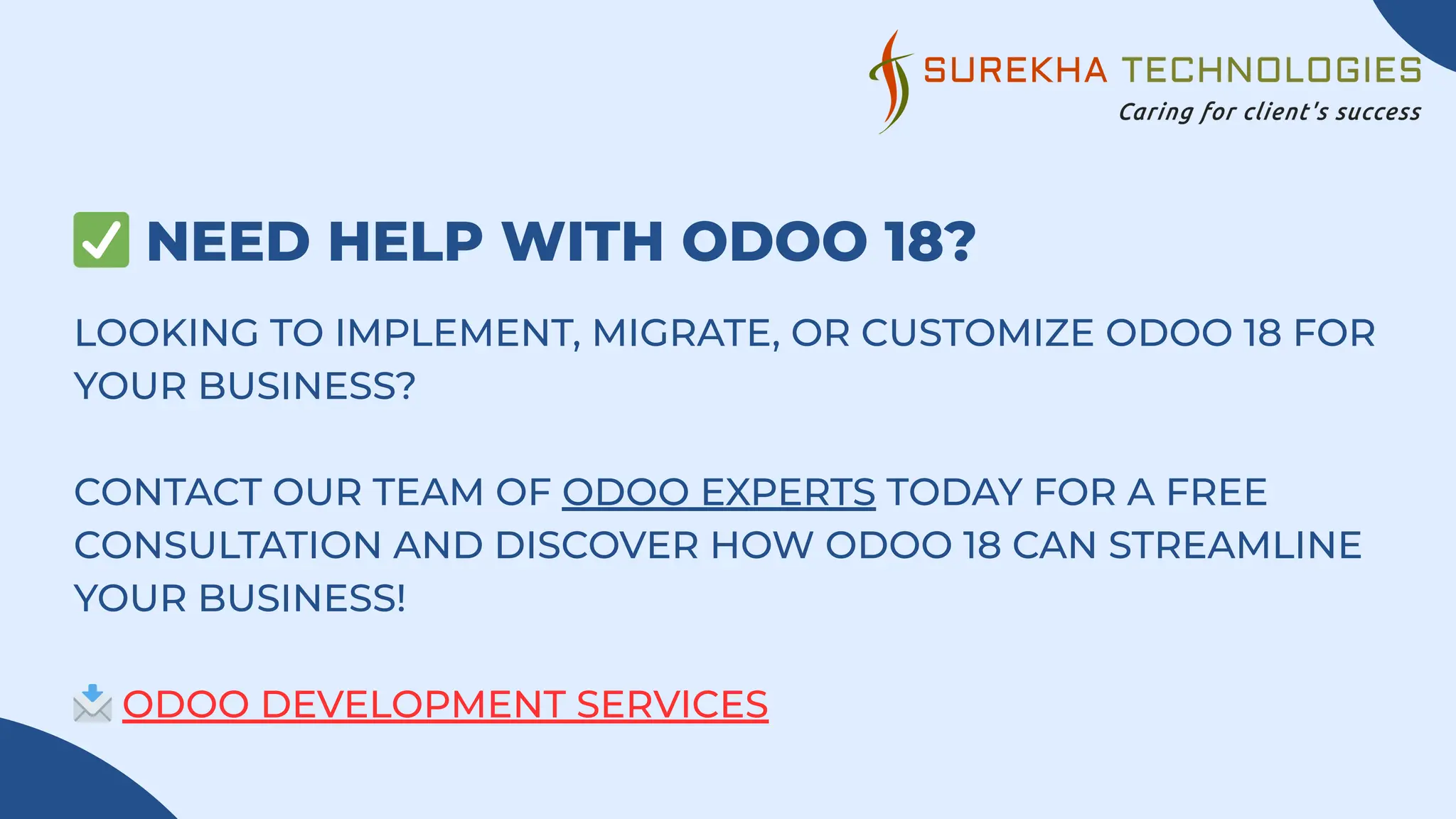 SUREKHA TECHNOLOGIES
Caring for client's success

✅ NEED HELP WITH ODOO 18?

LOOKING TO IMPLEMENT, MIGRATE, OR CUSTOMIZE ODOO 18 FOR YOUR BUSINESS?

CONTACT OUR TEAM OF ODOO EXPERTS TODAY FOR A FREE CONSULTATION AND DISCOVER HOW ODOO 18 CAN STREAMLINE YOUR BUSINESS!

📩 ODOO DEVELOPMENT SERVICES